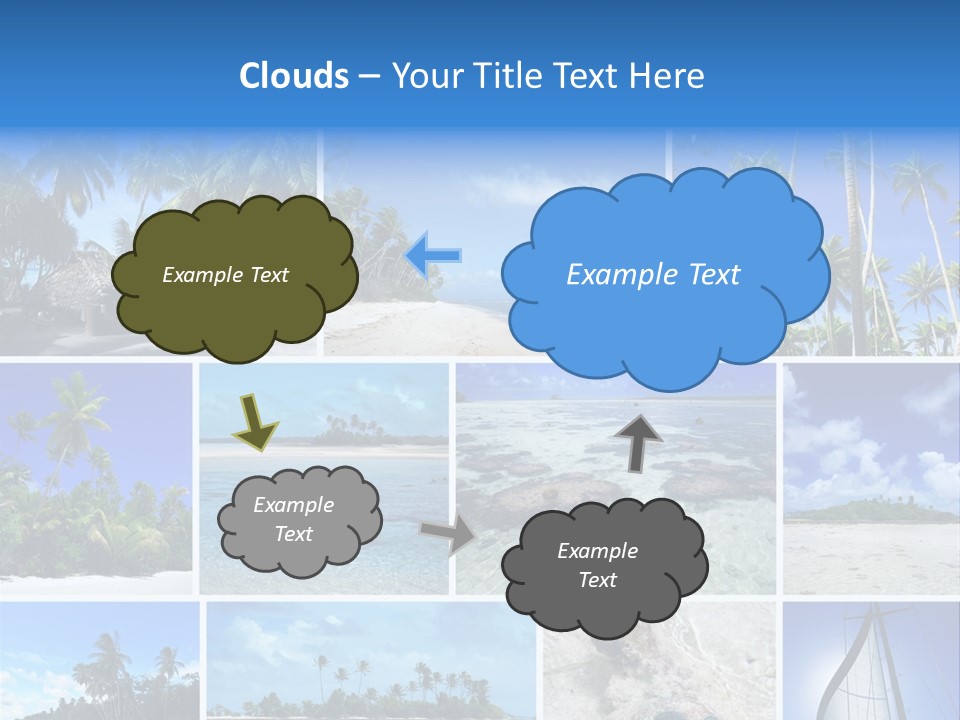 Clouds – Your Title Text Here

Example Text

Example Text

Example Text

Example Text